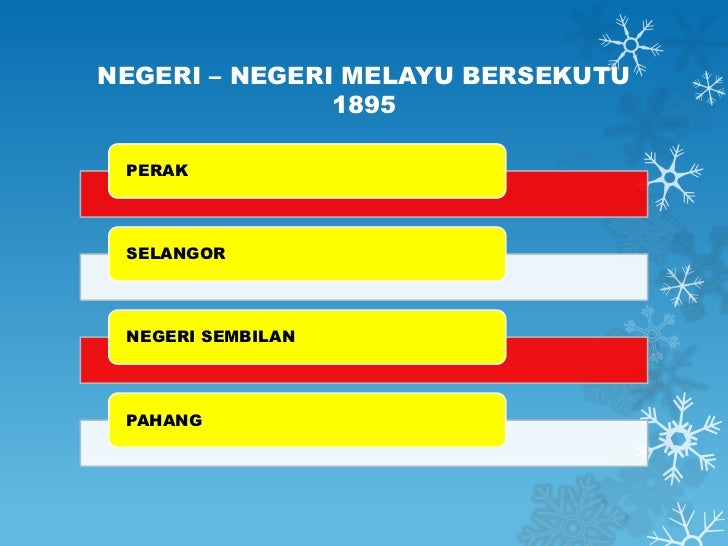 NEGERI – NEGERI MELAYU BERSEKUTU 1895

PERAK

SELANGOR

NEGERI SEMBILAN

PAHANG